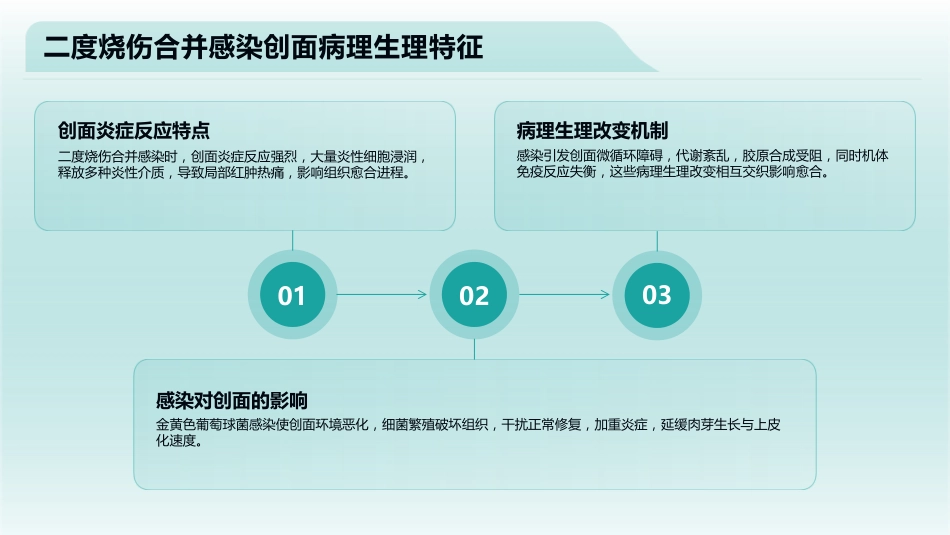 二度烧伤合并感染创面病理生理特征

创面炎症反应特点

二度烧伤合并感染时，创面炎症反应强烈，大量炎性细胞浸润，释放多种炎性介质，导致局部红肿热痛，影响组织愈合进程。

病理生理改变机制

感染引发创面微循环障碍，代谢紊乱，胶原合成受阻，同时机体免疫反应失衡，这些病理生理改变相互交织影响愈合。

01

02

03

感染对创面的影响

金黄色葡萄球菌感染使创面环境恶化，细菌繁殖破坏组织，干扰正常修复，加重炎症，延缓肉芽生长与上皮化速度。